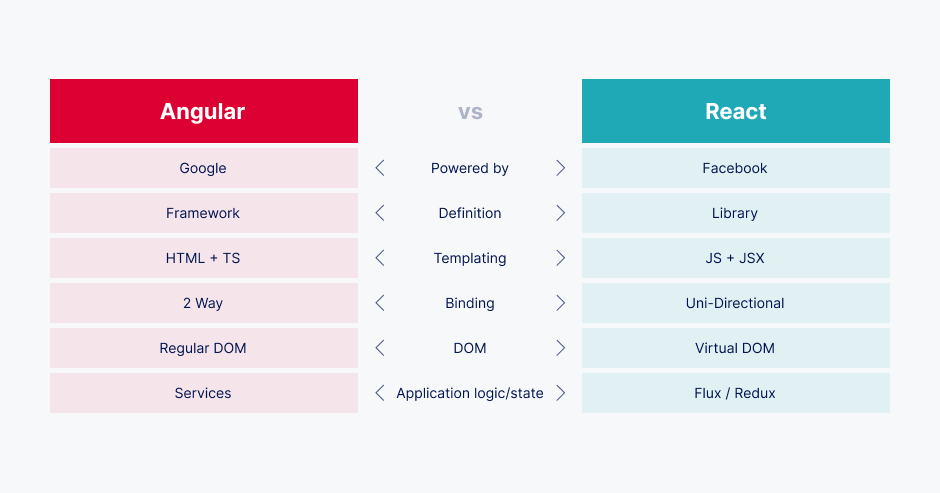 | Angular | vs | React |
|---|---|---|
| Google | Powered by | Facebook |
| Framework | Definition | Library |
| HTML + TS | Templating | JS + JSX |
| 2 Way | Binding | Uni-Directional |
| Regular DOM | DOM | Virtual DOM |
| Services | Application logic/state | Flux / Redux |